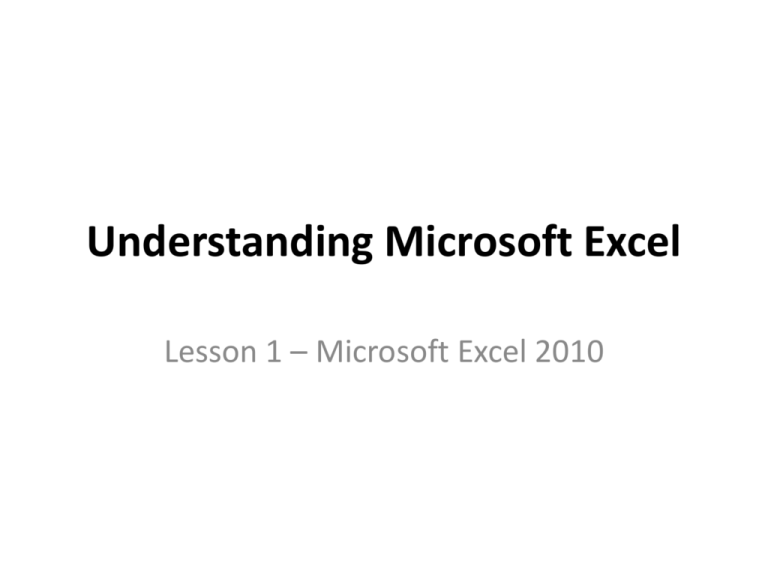 Understanding Microsoft Excel

Lesson 1 – Microsoft Excel 2010